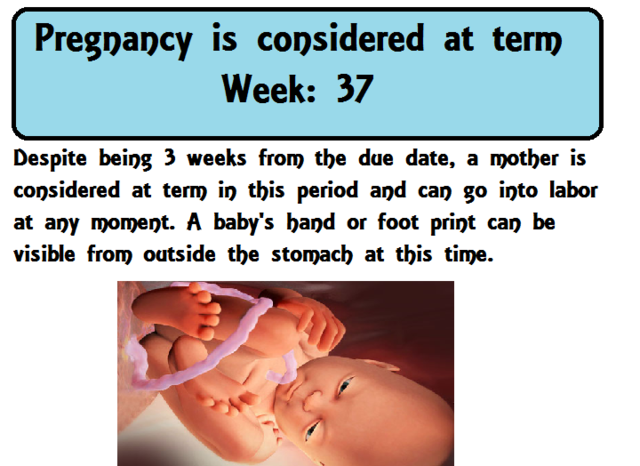 Pregnancy is considered at term
Week: 37

Despite being 3 weeks from the due date, a mother is considered at term in this period and can go into labor at any moment. A baby's hand or foot print can be visible from outside the stomach at this time.